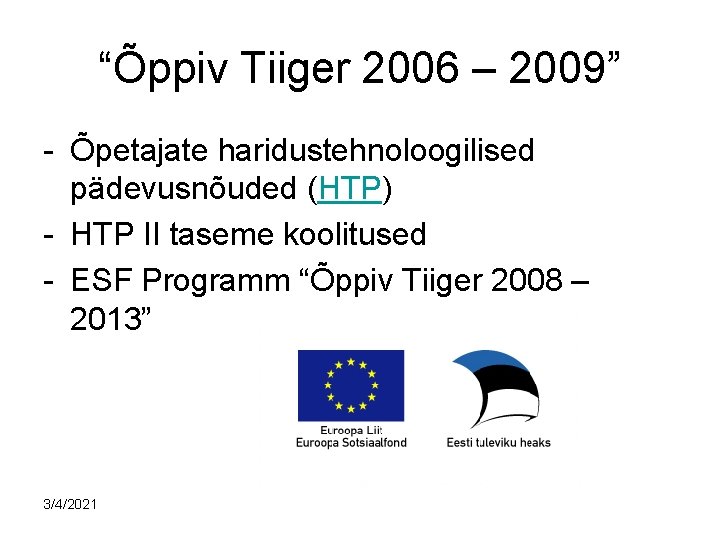 “Õppiv Tiiger 2006 – 2009”

- Õpetajate haridustehnoloogilised pädevusnõuded (HTP)
- HTP II taseme koolitused
- ESF Programm “Õppiv Tiiger 2008 – 2013”

Euroopa Liit
Euroopa Sotsiaalfond

Eesti tuleviku heaks

3/4/2021